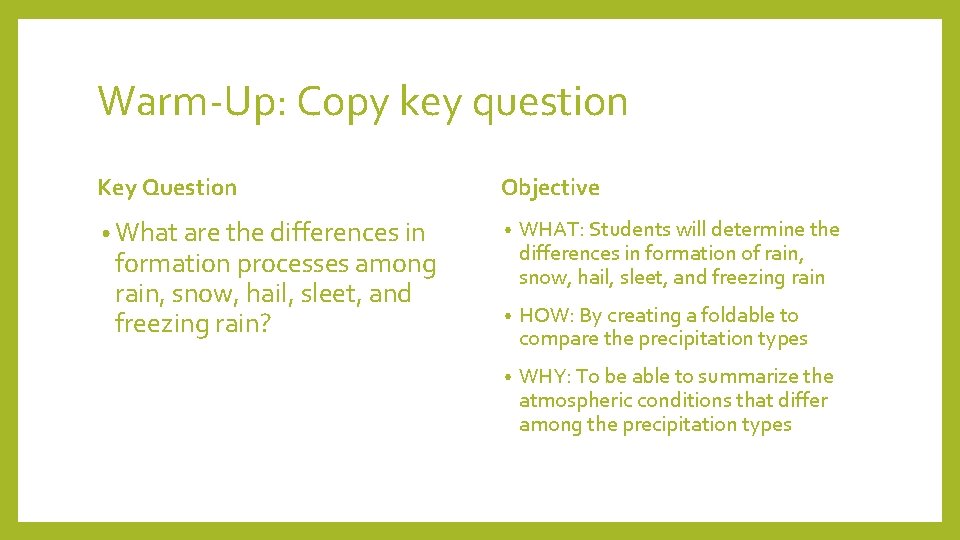 Warm-Up: Copy key question

Key Question

• What are the differences in formation processes among rain, snow, hail, sleet, and freezing rain?

Objective

• WHAT: Students will determine the differences in formation of rain, snow, hail, sleet, and freezing rain

• HOW: By creating a foldable to compare the precipitation types

• WHY: To be able to summarize the atmospheric conditions that differ among the precipitation types